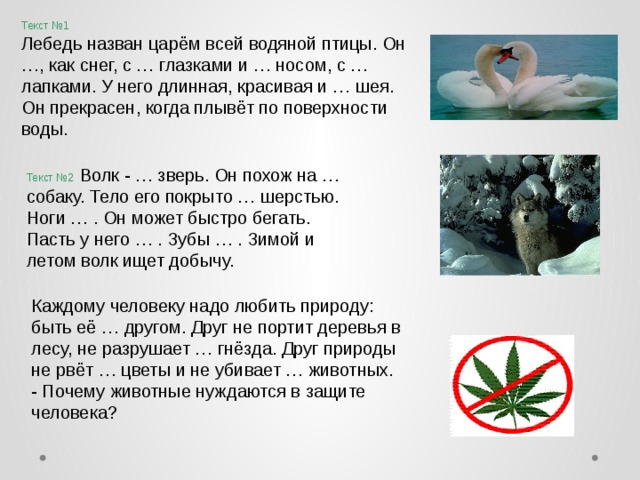 Текст №1
Лебедь назван царём всей водяной птицы. Он …, как снег, с … глазками и … носом, с … лапками. У него длинная, красивая и … шея. Он прекрасен, когда плывёт по поверхности воды.

Текст №2 Волк - … зверь. Он похож на … собаку. Тело его покрыто … шерстью. Ноги … . Он может быстро бегать. Пасть у него … . Зубы … . Зимой и летом волк ищет добычу.

Каждому человеку надо любить природу: быть её … другом. Друг не портит деревья в лесу, не разрушает … гнёзда. Друг природы не рвёт … цветы и не убивает … животных.
- Почему животные нуждаются в защите человека?